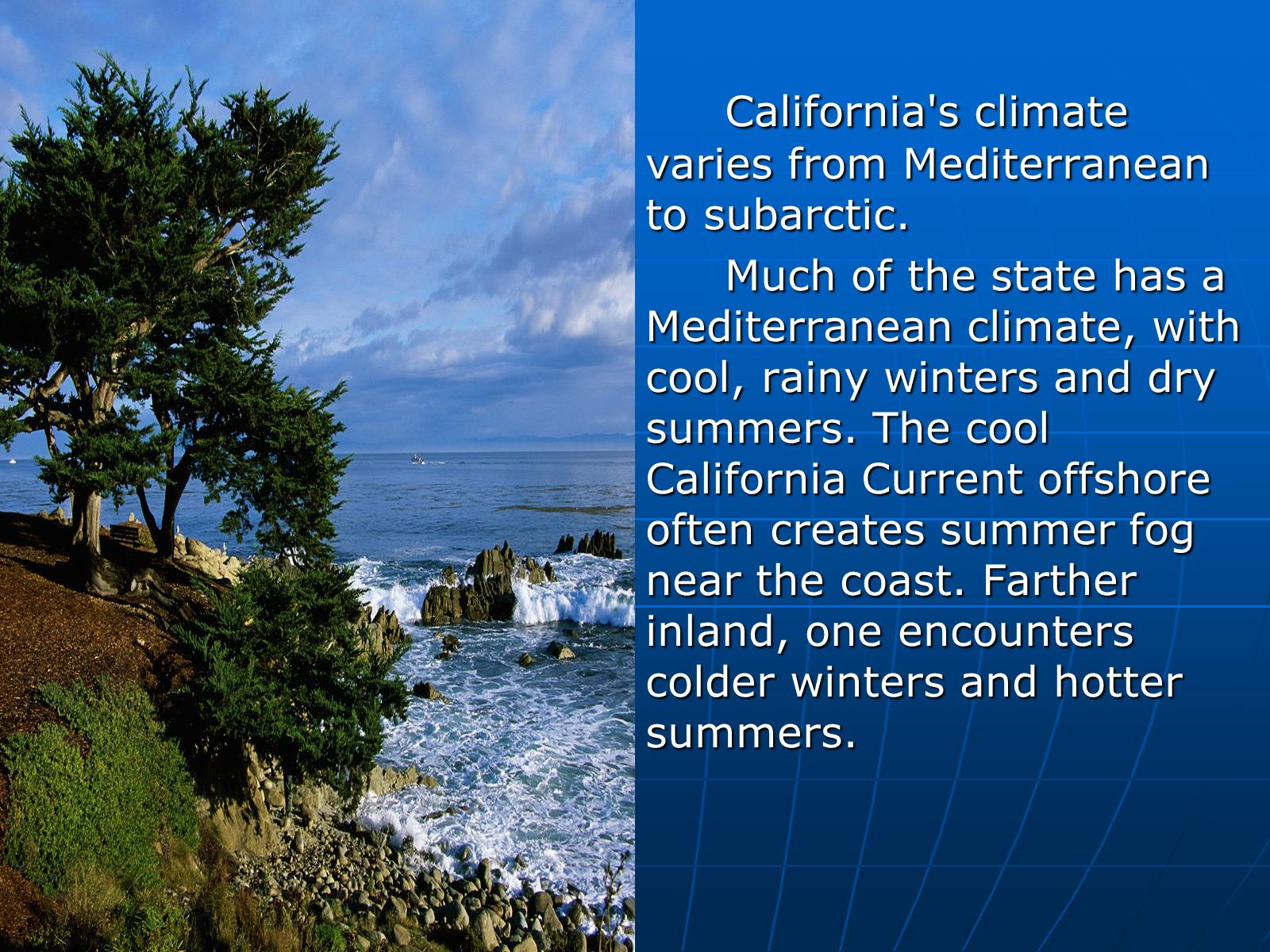 California's climate varies from Mediterranean to subarctic.

Much of the state has a Mediterranean climate, with cool, rainy winters and dry summers. The cool California Current offshore often creates summer fog near the coast. Farther inland, one encounters colder winters and hotter summers.